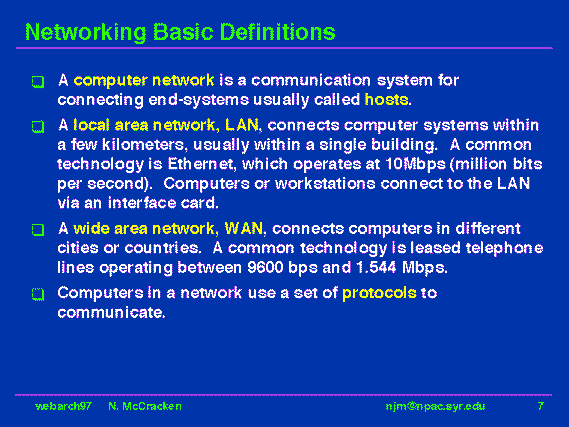 Networking Basic Definitions

❑ A computer network is a communication system for connecting end-systems usually called hosts.

❑ A local area network, LAN, connects computer systems within a few kilometers, usually within a single building. A common technology is Ethernet, which operates at 10Mbps (million bits per second). Computers or workstations connect to the LAN via an interface card.

❑ A wide area network, WAN, connects computers in different cities or countries. A common technology is leased telephone lines operating between 9600 bps and 1.544 Mbps.

❑ Computers in a network use a set of protocols to communicate.

webarch97 N. McCracken njm@npac.syr.edu 7